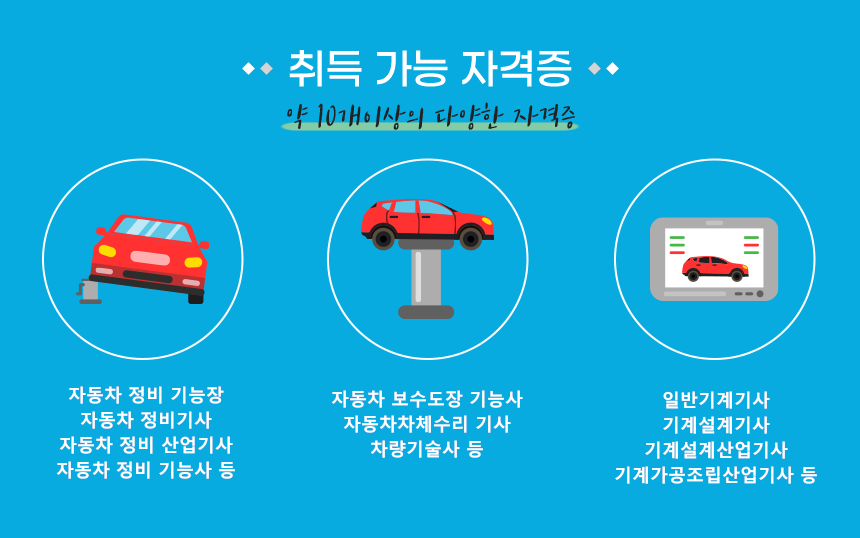 취득 가능 자격증

약 10개이상의 다양한 자격증

자동차 정비 기능장
자동차 정비기사
자동차 정비 산업기사
자동차 정비 기능사 등

자동차 보수도장 기능사
자동차차체수리 기사
차량기술사 등

일반기계기사
기계설계기사
기계설계산업기사
기계가공조립산업기사 등